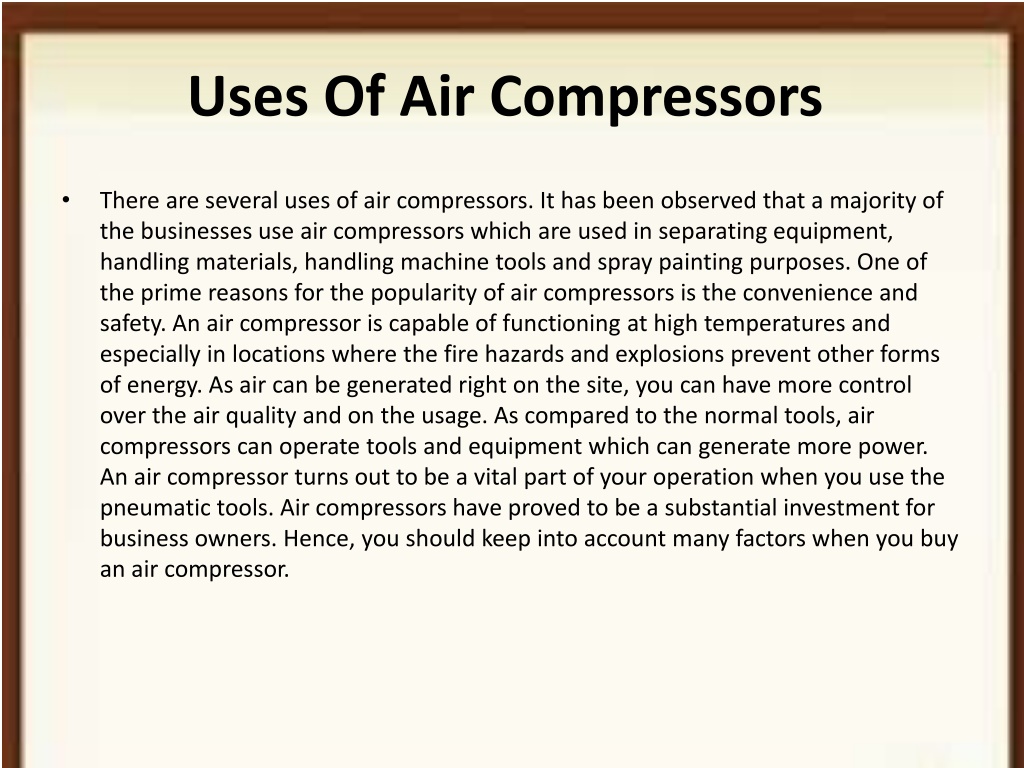 Uses Of Air Compressors

• There are several uses of air compressors. It has been observed that a majority of the businesses use air compressors which are used in separating equipment, handling materials, handling machine tools and spray painting purposes. One of the prime reasons for the popularity of air compressors is the convenience and safety. An air compressor is capable of functioning at high temperatures and especially in locations where the fire hazards and explosions prevent other forms of energy. As air can be generated right on the site, you can have more control over the air quality and on the usage. As compared to the normal tools, air compressors can operate tools and equipment which can generate more power. An air compressor turns out to be a vital part of your operation when you use the pneumatic tools. Air compressors have proved to be a substantial investment for business owners. Hence, you should keep into account many factors when you buy an air compressor.